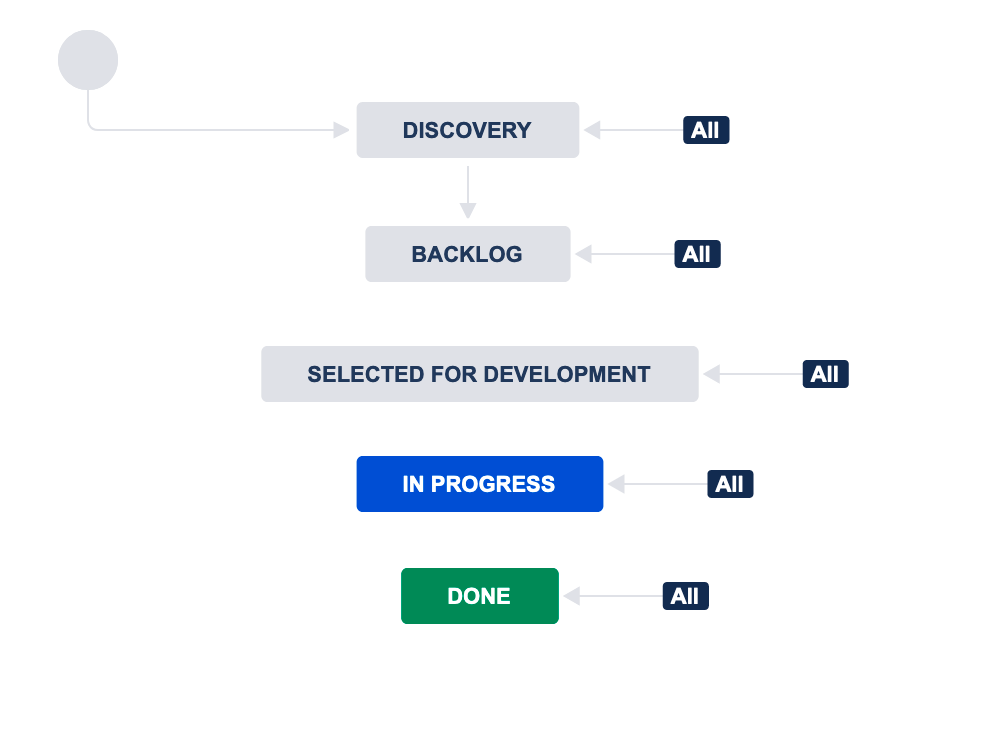 DISCOVERY
All
BACKLOG
All
SELECTED FOR DEVELOPMENT
All
IN PROGRESS
All
DONE
All